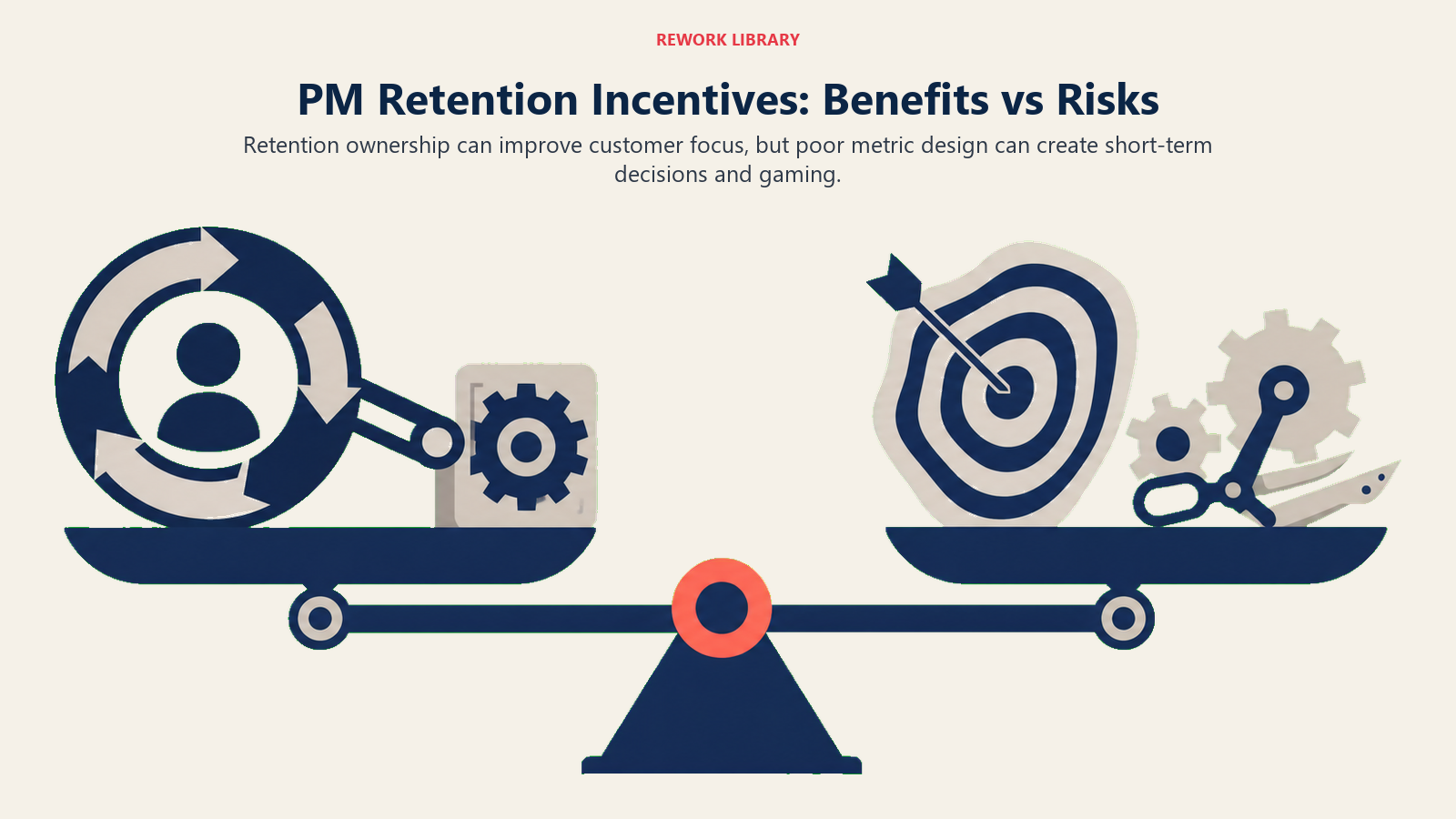 REWORK LIBRARY

PM Retention Incentives: Benefits vs Risks

Retention ownership can improve customer focus, but poor metric design can create short-term decisions and gaming.